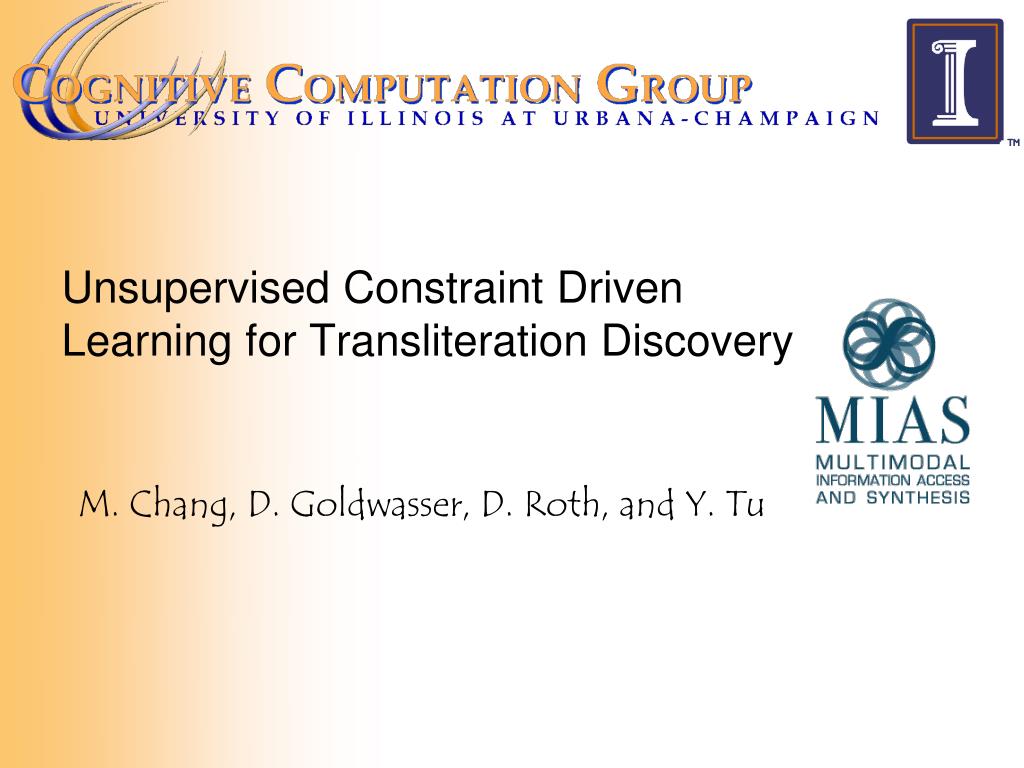 COGNITIVE COMPUTATION GROUP
UNIVERSITY OF ILLINOIS AT URBANA-CHAMPAIGN

™

Unsupervised Constraint Driven Learning for Transliteration Discovery

MIAS
MULTIMODAL
INFORMATION ACCESS
AND SYNTHESIS

M. Chang, D. Goldwasser, D. Roth, and Y. Tu